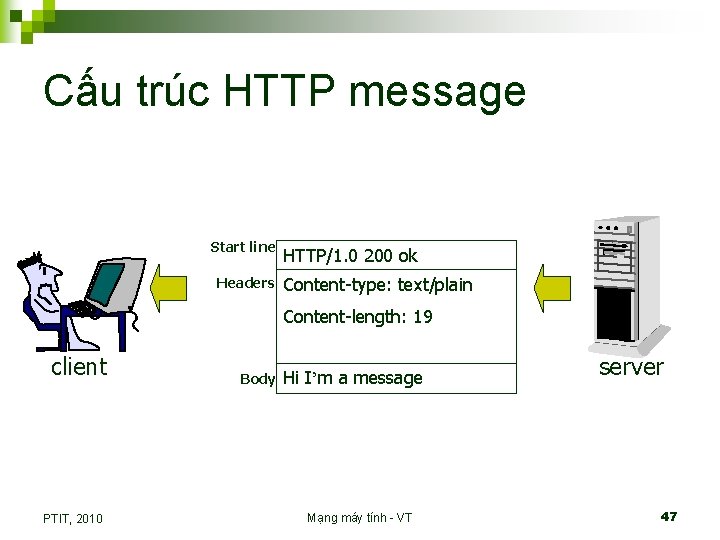 Cấu trúc HTTP message

client

Start line
HTTP/1.0 200 ok

Headers
Content-type: text/plain

Content-length: 19

Body
Hi I'm a message

server

PTIT, 2010

Mạng máy tính - VT

47